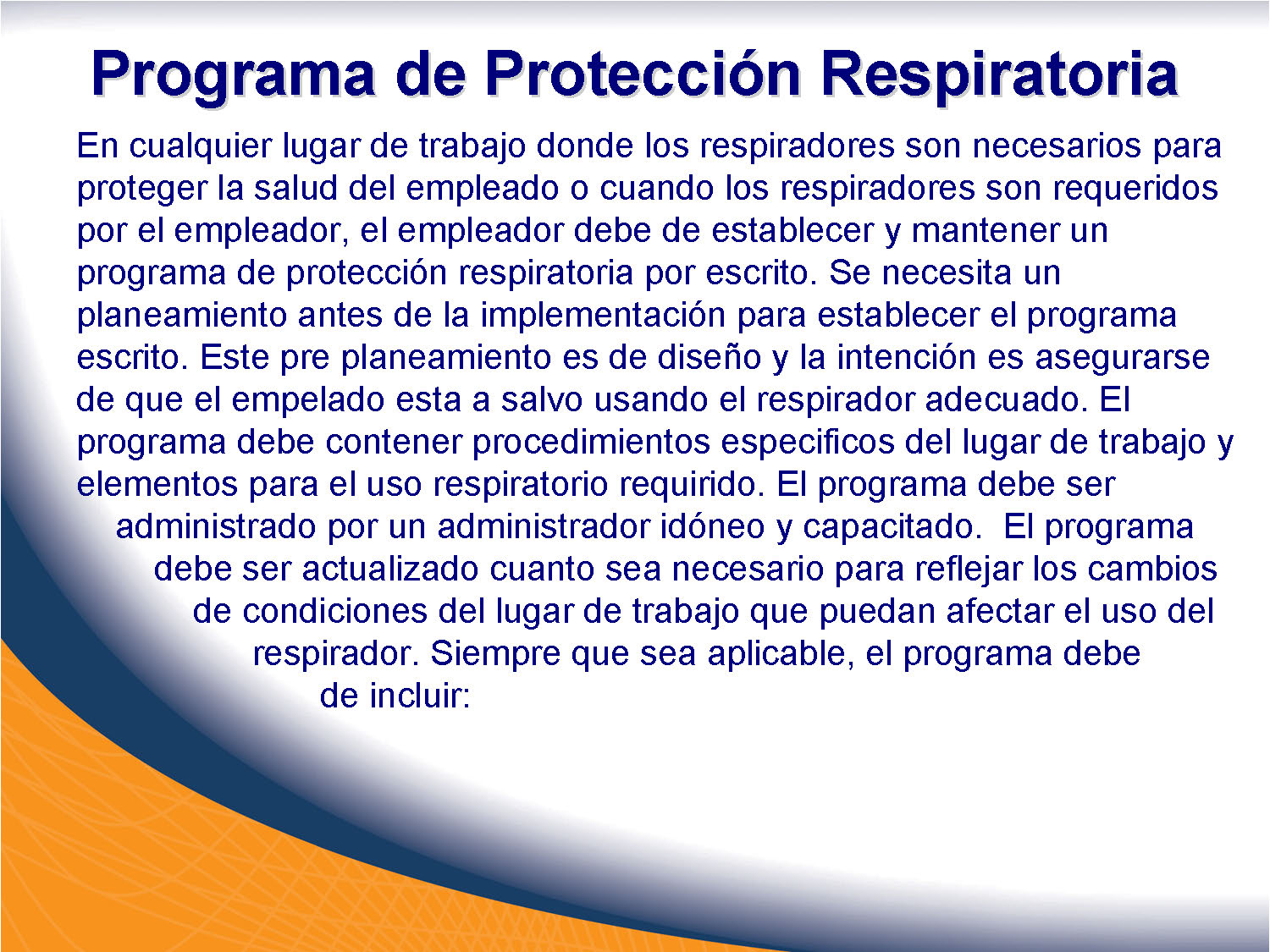 Programa de Protección Respiratoria

En cualquier lugar de trabajo donde los respiradores son necesarios para proteger la salud del empleado o cuando los respiradores son requeridos por el empleador, el empleador debe de establecer y mantener un programa de protección respiratoria por escrito. Se necesita un planeamiento antes de la implementación para establecer el programa escrito. Este pre planeamiento es de diseño y la intención es asegurarse de que el empelado esta a salvo usando el respirador adecuado. El programa debe contener procedimientos especificos del lugar de trabajo y elementos para el uso respiratorio requirido. El programa debe ser administrado por un administrador idóneo y capacitado. El programa debe ser actualizado cuanto sea necesario para reflejar los cambios de condiciones del lugar de trabajo que puedan afectar el uso del respirador. Siempre que sea aplicable, el programa debe de incluir: